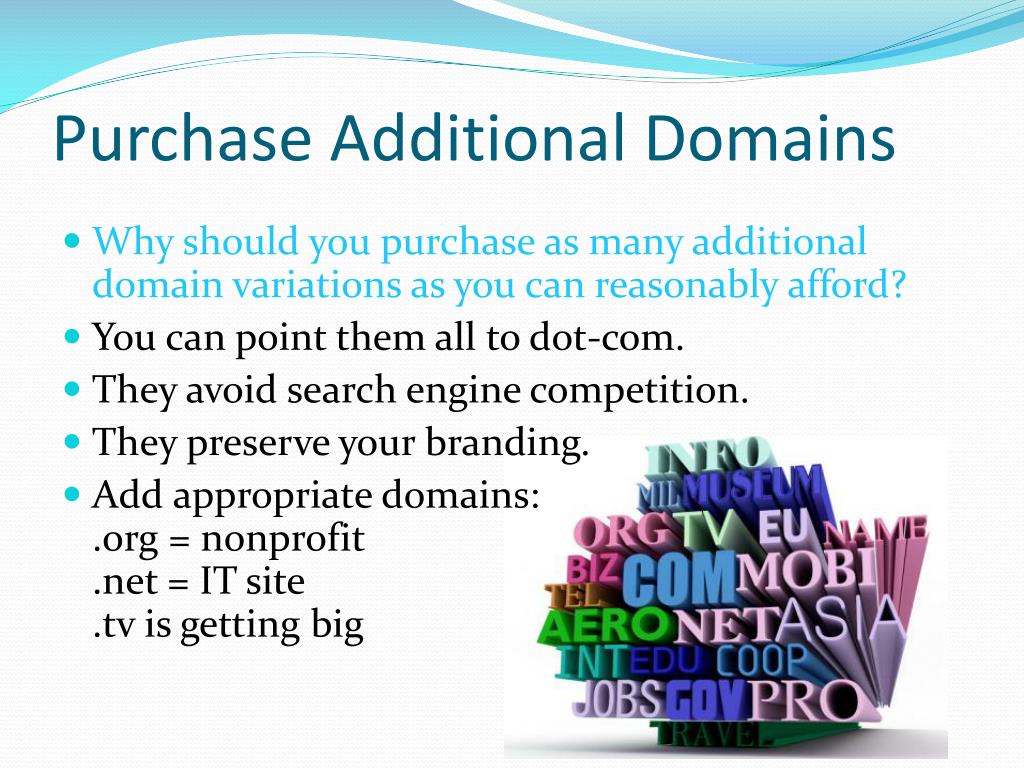 Purchase Additional Domains

Why should you purchase as many additional domain variations as you can reasonably afford?

You can point them all to dot-com.

They avoid search engine competition.

They preserve your branding.

Add appropriate domains:
.org = nonprofit
.net = IT site
.tv is getting big

INFO
MIL MUSEUM
ORG TV EU NAME
BIZ COM MOBI
TEL
AERO NET ASIA
INT EDU COOP
JOBS GOV PRO
TRAVEL